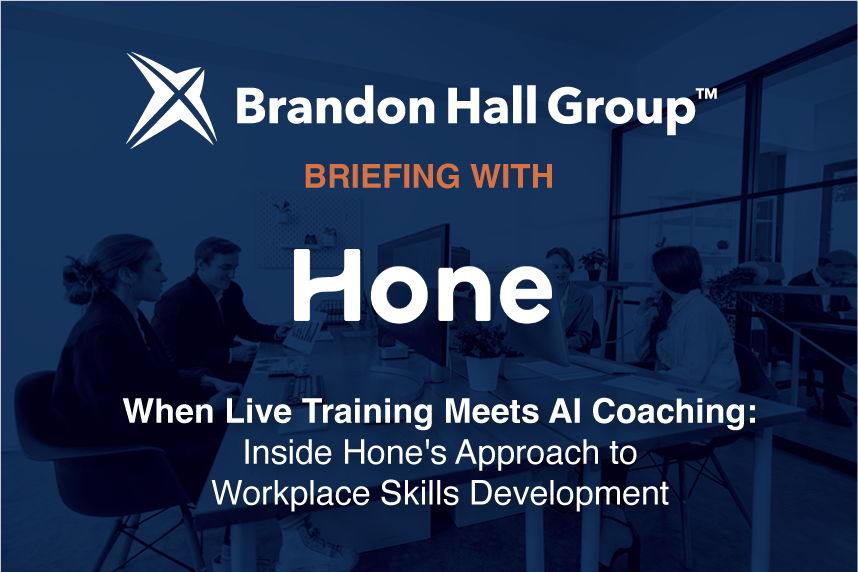 Brandon Hall Group™

BRIEFING WITH

Hone

When Live Training Meets AI Coaching:
Inside Hone's Approach to Workplace Skills Development